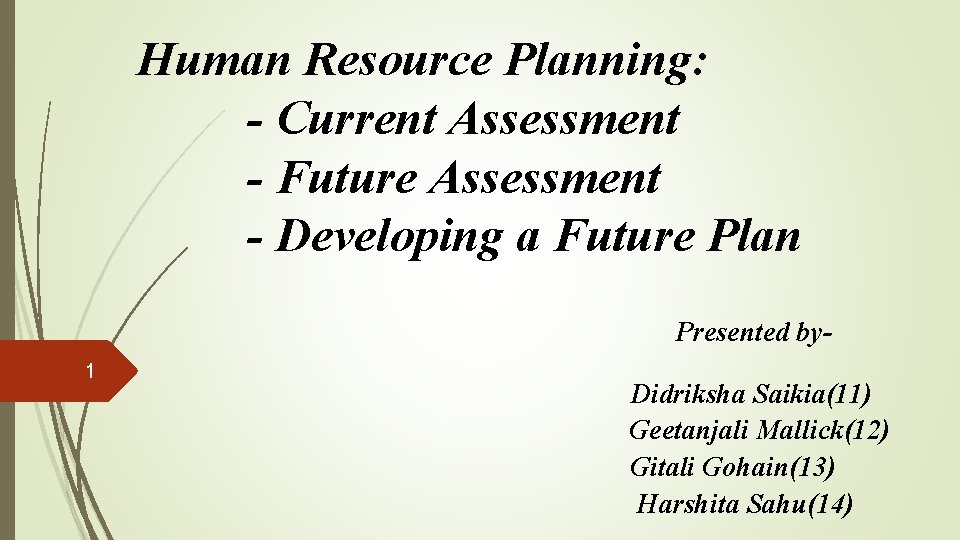 Human Resource Planning:
- Current Assessment
- Future Assessment
- Developing a Future Plan

Presented by-

1

Didriksha Saikia(11)
Geetanjali Mallick(12)
Gitali Gohain(13)
Harshita Sahu(14)